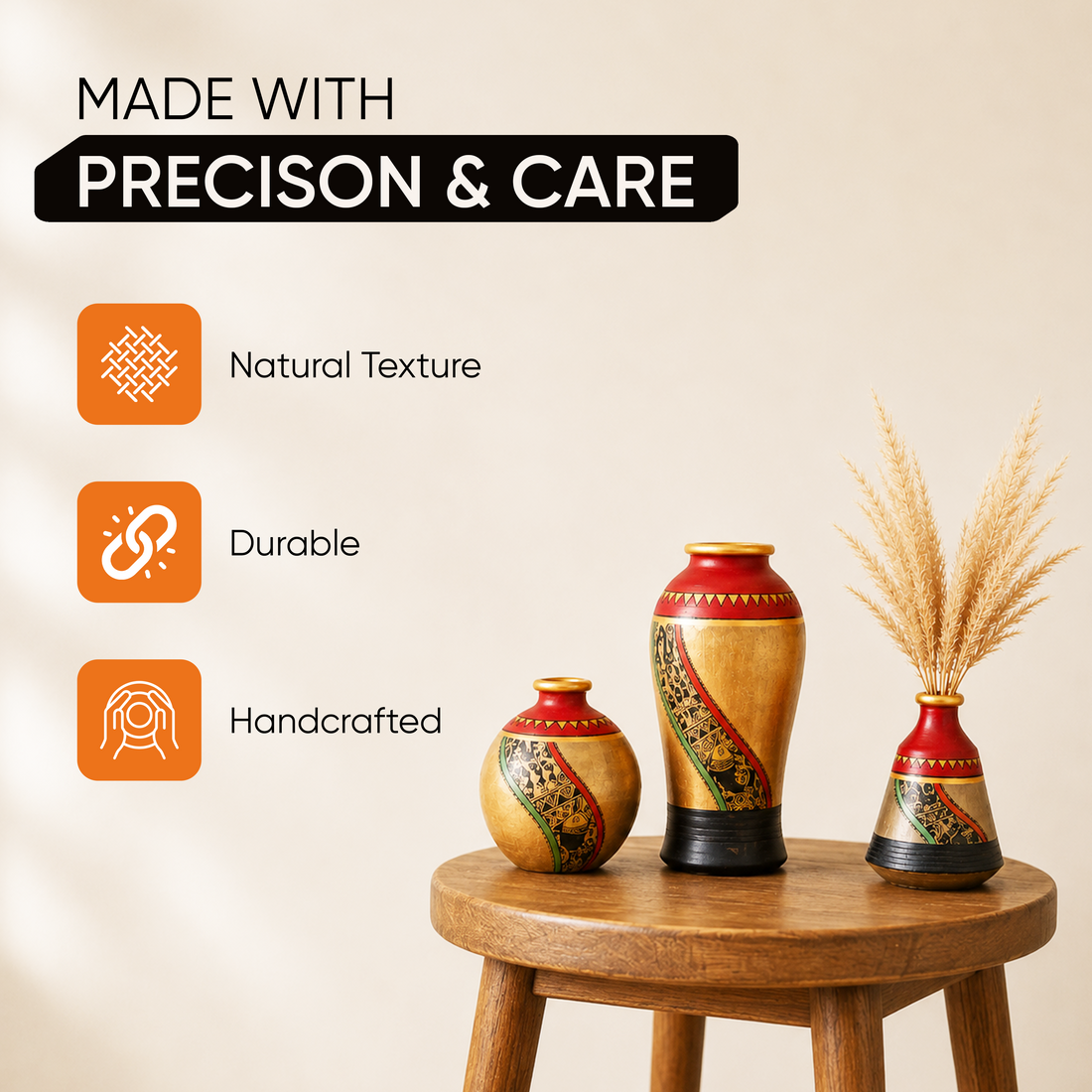 MADE WITH
PRECISON & CARE

Natural Texture

Durable

Handcrafted